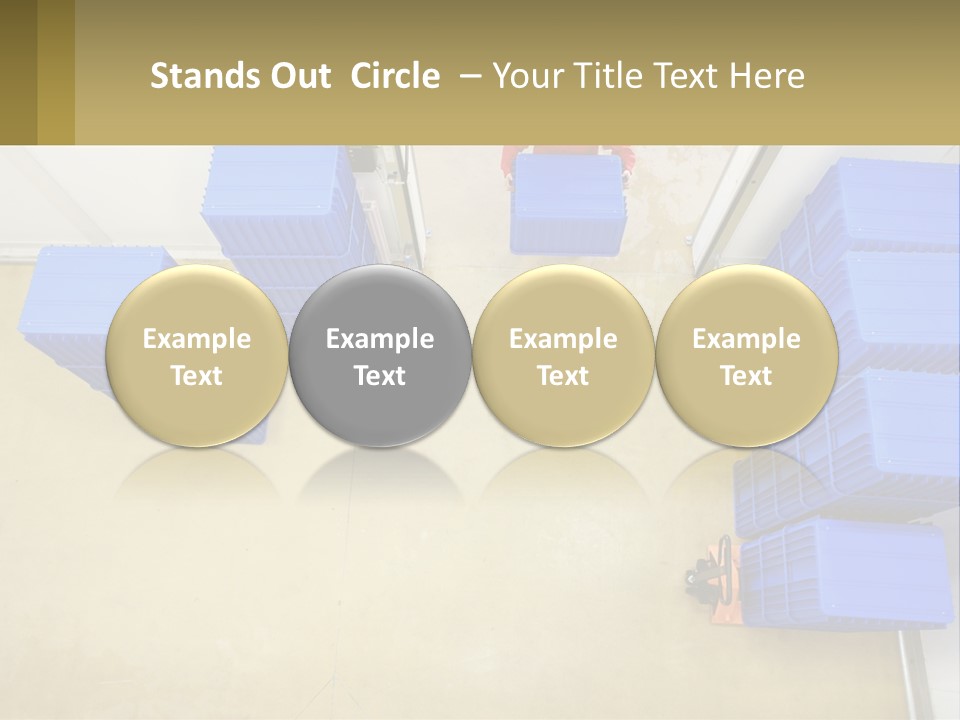 Stands Out Circle – Your Title Text Here

Example Text

Example Text

Example Text

Example Text